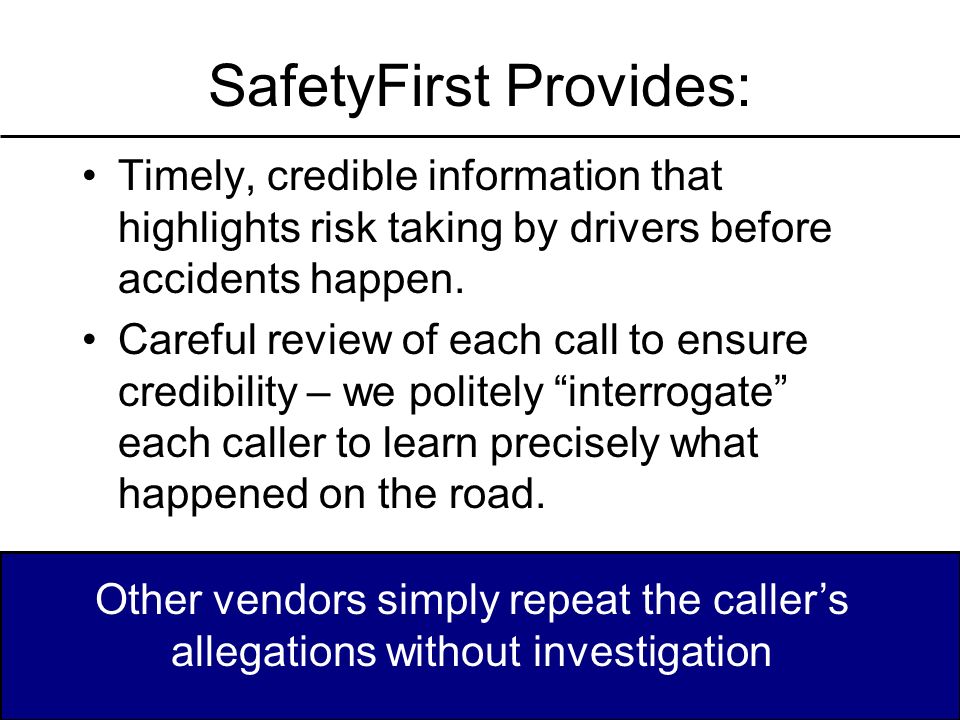 SafetyFirst Provides:

• Timely, credible information that highlights risk taking by drivers before accidents happen.

• Careful review of each call to ensure credibility – we politely “interrogate” each caller to learn precisely what happened on the road.

Other vendors simply repeat the caller’s allegations without investigation